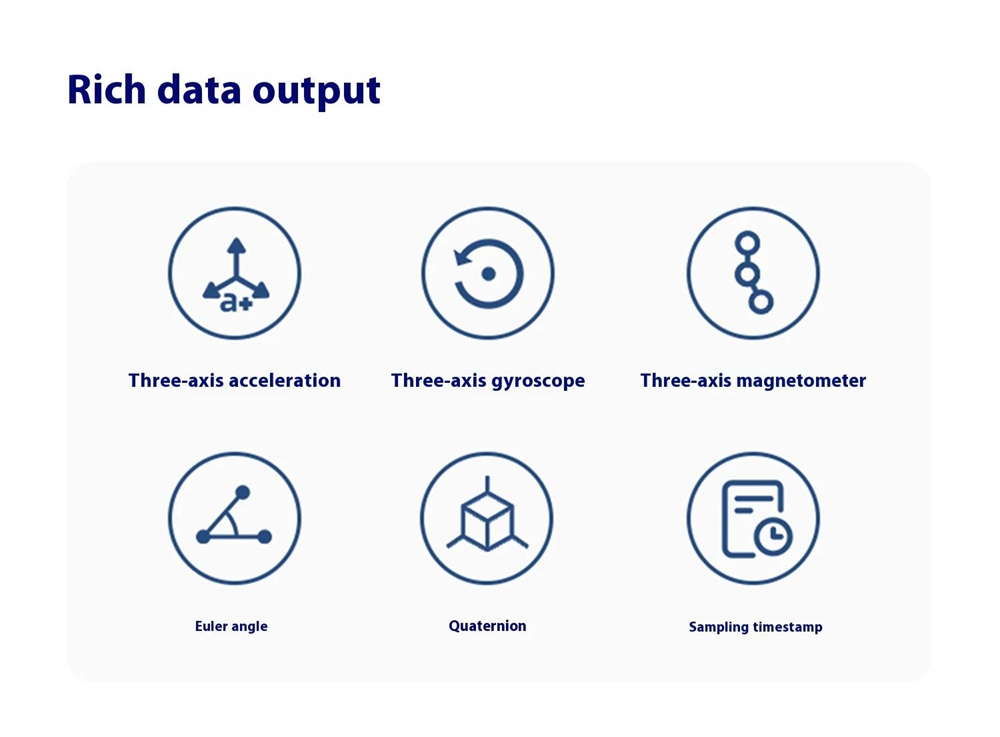 Rich data output

a+

Three-axis acceleration

Three-axis gyroscope

Three-axis magnetometer

Euler angle

Quaternion

Sampling timestamp